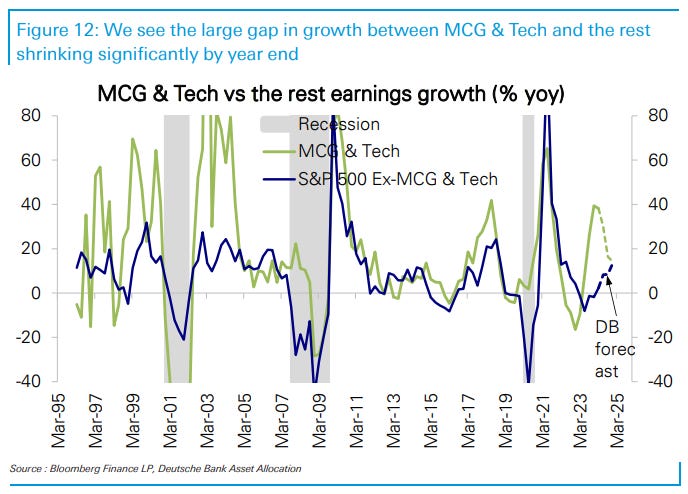 Figure 12: We see the large gap in growth between MCG & Tech and the rest shrinking significantly by year end

MCG & Tech vs the rest earnings growth (% yoy)

Recession
MCG & Tech
S&P 500 Ex-MCG & Tech

80
60
40
20
0
-20
-40

80
60
40
20
0
-20
-40

DB forecast

Mar-95
Mar-97
Mar-99
Mar-01
Mar-03
Mar-05
Mar-07
Mar-09
Mar-11
Mar-13
Mar-15
Mar-17
Mar-19
Mar-21
Mar-23
Mar-25

Source : Bloomberg Finance LP, Deutsche Bank Asset Allocation